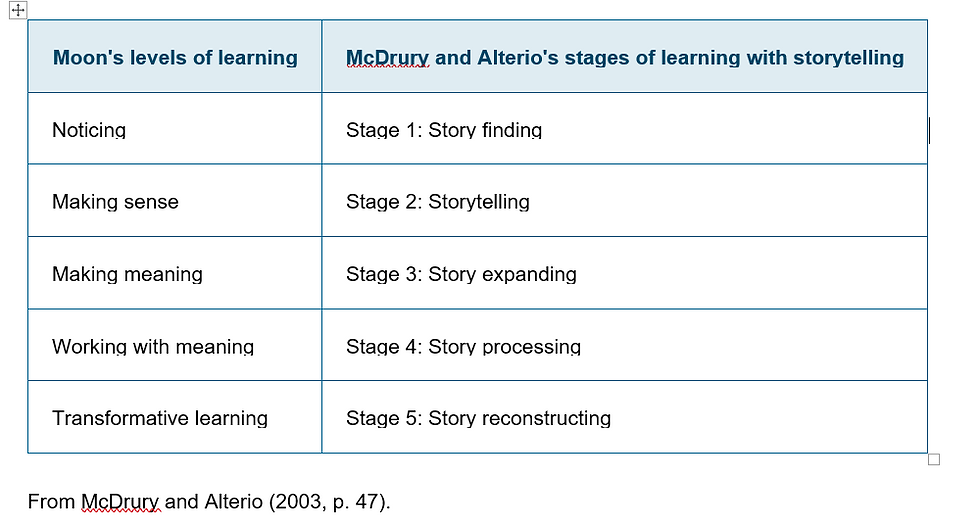 | Moon's levels of learning | McDrury and Alterio's stages of learning with storytelling |
|---|---|
| Noticing | Stage 1: Story finding |
| Making sense | Stage 2: Storytelling |
| Making meaning | Stage 3: Story expanding |
| Working with meaning | Stage 4: Story processing |
| Transformative learning | Stage 5: Story reconstructing |

From McDrury and Alterio (2003, p. 47).